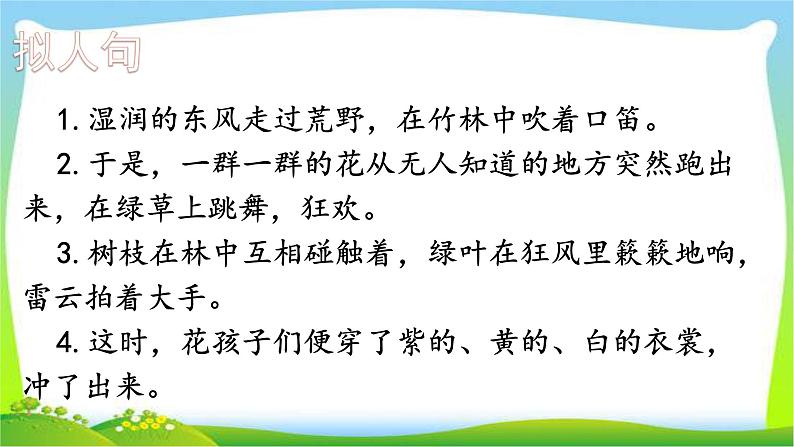 拟人句

1. 湿润的东风走过荒野，在竹林中吹着口笛。

2. 于是，一群一群的花从无人知道的地方突然跑出来，在绿草上跳舞，狂欢。

3. 树枝在林中互相碰触着，绿叶在狂风里簌簌地响，雷云拍着大手。

4. 这时，花孩子们便穿了紫的、黄的、白的衣裳，冲了出来。